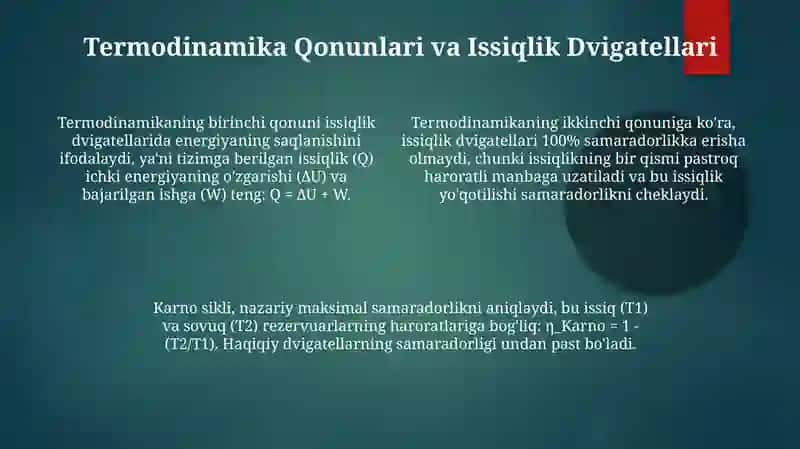 Termodinamika Qonunlari va Issiqlik Dvigatellari

Termodinamikaning birinchi qonuni issiqlik dvigatellarida energiyaning saqlanishini ifodalaydi, ya'ni tizimga berilgan issiqlik (Q) ichki energiyaning o'zgarishi (ΔU) va bajarilgan ishga (W) teng: Q = ΔU + W.

Termodinamikaning ikkinchi qonuniga ko'ra, issiqlik dvigatellari 100% samaradorlikka erisha olmaydi, chunki issiqlikning bir qismi pastroq haroratli manbaga uzatiladi va bu issiqlik yo'qotilishi samaradorlikni cheklaydi.

Karno sikli, nazariy maksimal samaradorlikni aniqlaydi, bu issiq (T1) va sovuq (T2) rezervuarlarning haroratlariga bog'liq: η_Karno = 1 - (T2/T1). Haqiqiy dvigatellarning samaradorligi undan past bo'ladi.